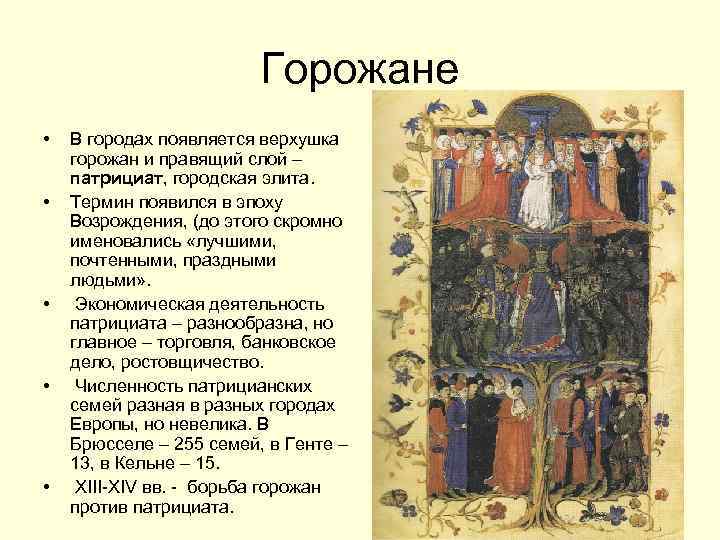 Горожане

• В городах появляется верхушка горожан и правящий слой – патрициат, городская элита.
• Термин появился в эпоху Возрождения, (до этого скромно именовались «лучшими, почтенными, праздными людьми».
• Экономическая деятельность патрициата – разнообразна, но главное – торговля, банковское дело, ростовщичество.
• Численность патрицианских семей разная в разных городах Европы, но невелика. В Брюсселе – 255 семей, в Генте – 13, в Кельне – 15.
• XIII-XIV вв. - борьба горожан против патрициата.